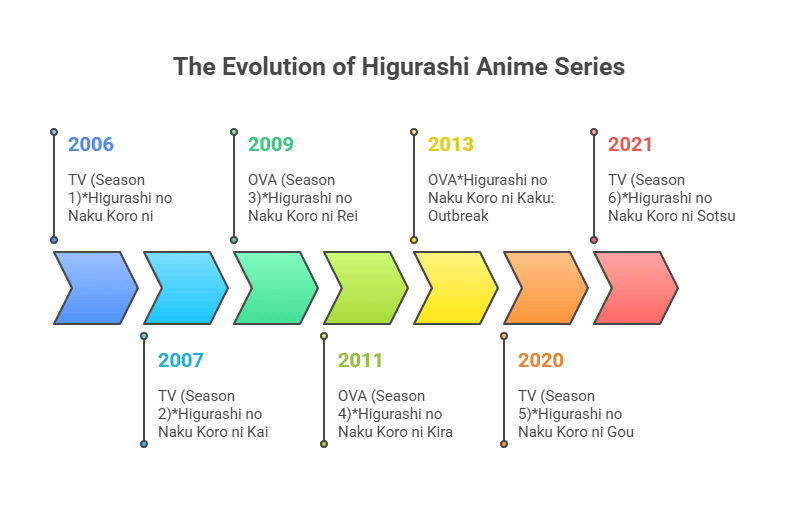 The Evolution of Higurashi Anime Series

2006

TV (Season 1)*Higurashi no Naku Koro ni

2007

TV (Season 2)*Higurashi no Naku Koro ni Kai

2009

OVA (Season 3)*Higurashi no Naku Koro ni Rei

2011

OVA (Season 4)*Higurashi no Naku Koro ni Kira

2013

OVA*Higurashi no Naku Koro ni Kaku: Outbreak

2020

TV (Season 5)*Higurashi no Naku Koro ni Gou

2021

TV (Season 6)*Higurashi no Naku Koro ni Sotsu